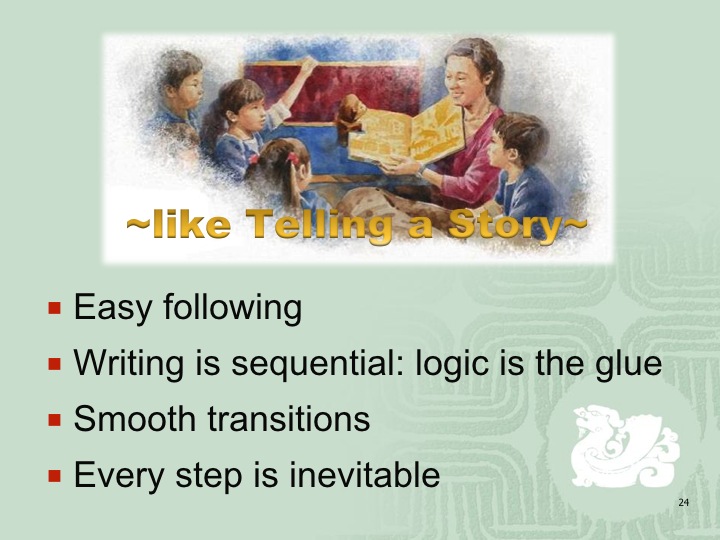 ~like Telling a Story~

- Easy following
- Writing is sequential: logic is the glue
- Smooth transitions
- Every step is inevitable

24